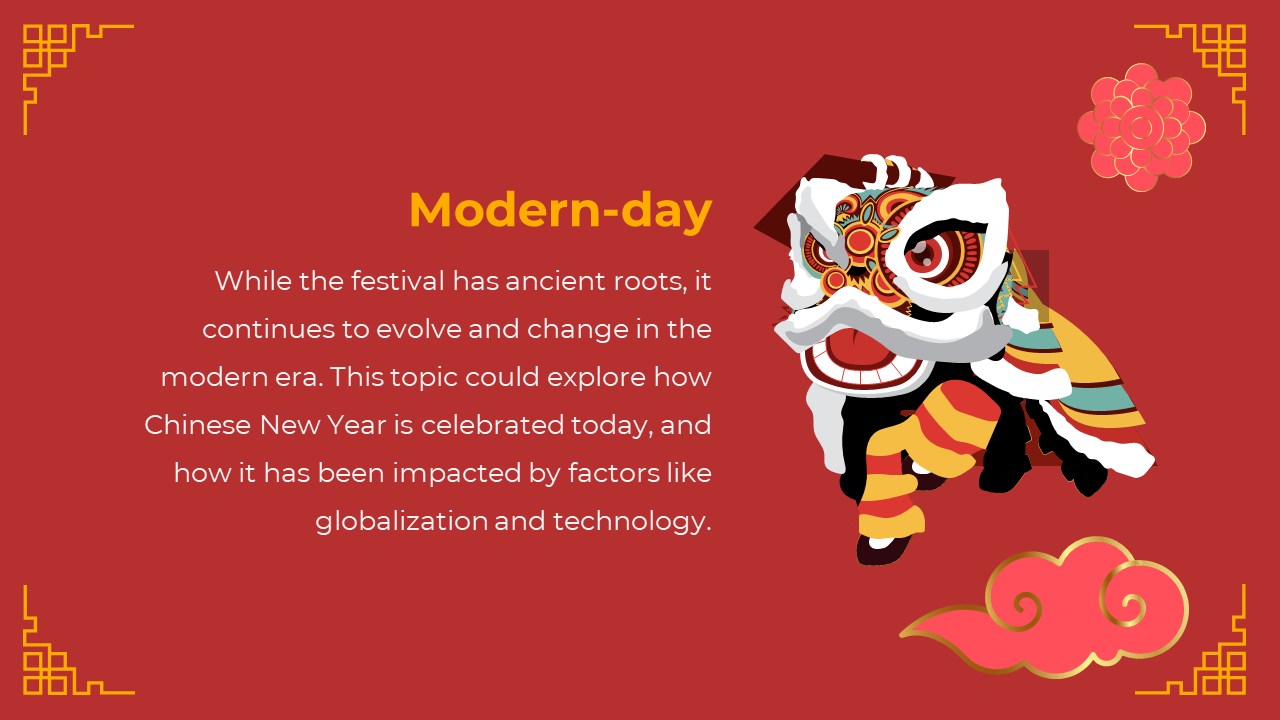 Modern-day

While the festival has ancient roots, it continues to evolve and change in the modern era. This topic could explore how Chinese New Year is celebrated today, and how it has been impacted by factors like globalization and technology.